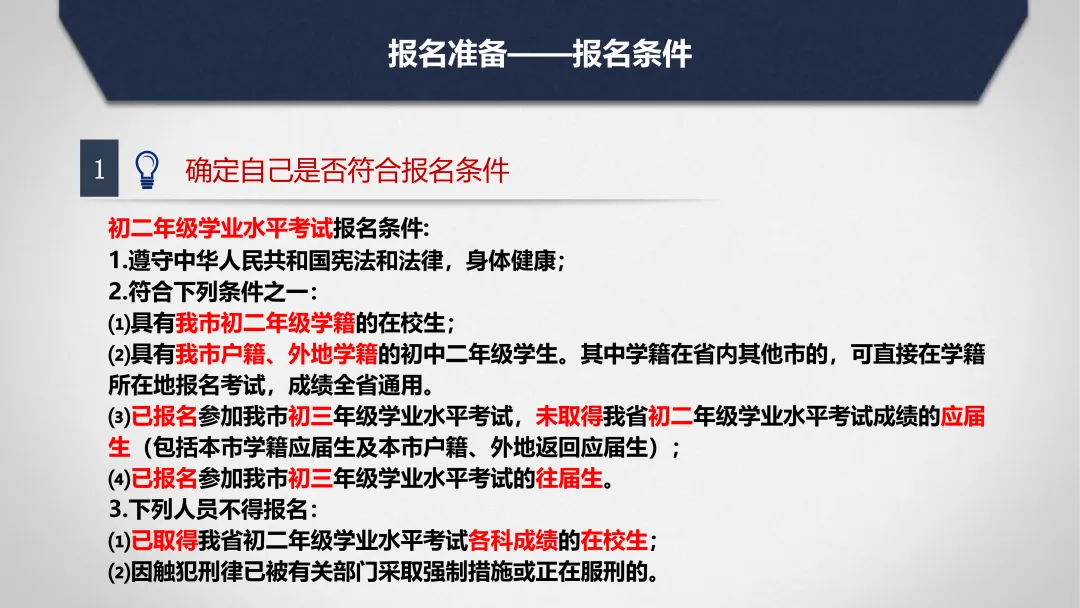 报名准备——报名条件

1 确定自己是否符合报名条件

初二年级学业水平考试报名条件:
1.遵守中华人民共和国宪法和法律，身体健康;
2.符合下列条件之一:
⑴具有我市初二年级学籍的在校生;
⑵具有我市户籍、外地学籍的初中二年级学生。其中学籍在省内其他市的，可直接在学籍所在地报名考试，成绩全省通用。
⑶已报名参加我市初三年级学业水平考试，未取得我省初二年级学业水平考试成绩的应届生（包括本市学籍应届生及本市户籍、外地返回应届生）;
⑷已报名参加我市初三年级学业水平考试的往届生。
3.下列人员不得报名:
⑴已取得我省初二年级学业水平考试各科成绩的在校生;
⑵因触犯刑律已被有关部门采取强制措施或正在服刑的。